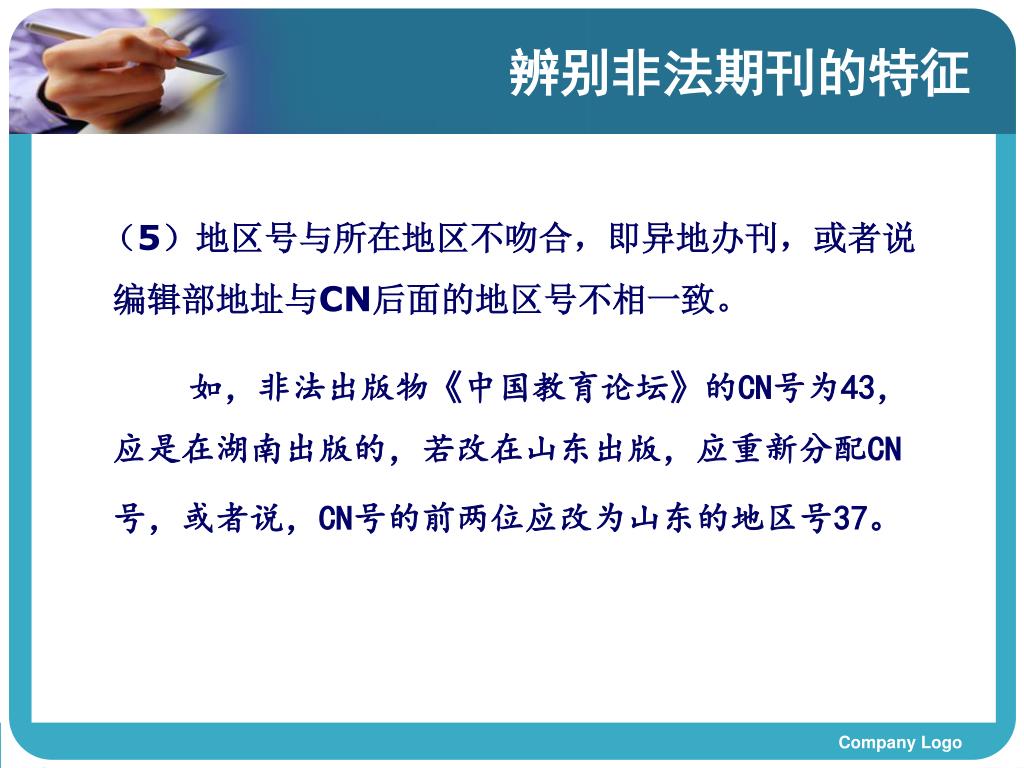 辨别非法期刊的特征

（5）地区号与所在地区不吻合，即异地办刊，或者说编辑部地址与CN后面的地区号不相一致。

如，非法出版物《中国教育论坛》的CN号为43，应是在湖南出版的，若改在山东出版，应重新分配CN号，或者说，CN号的前两位应改为山东的地区号37。

Company Logo